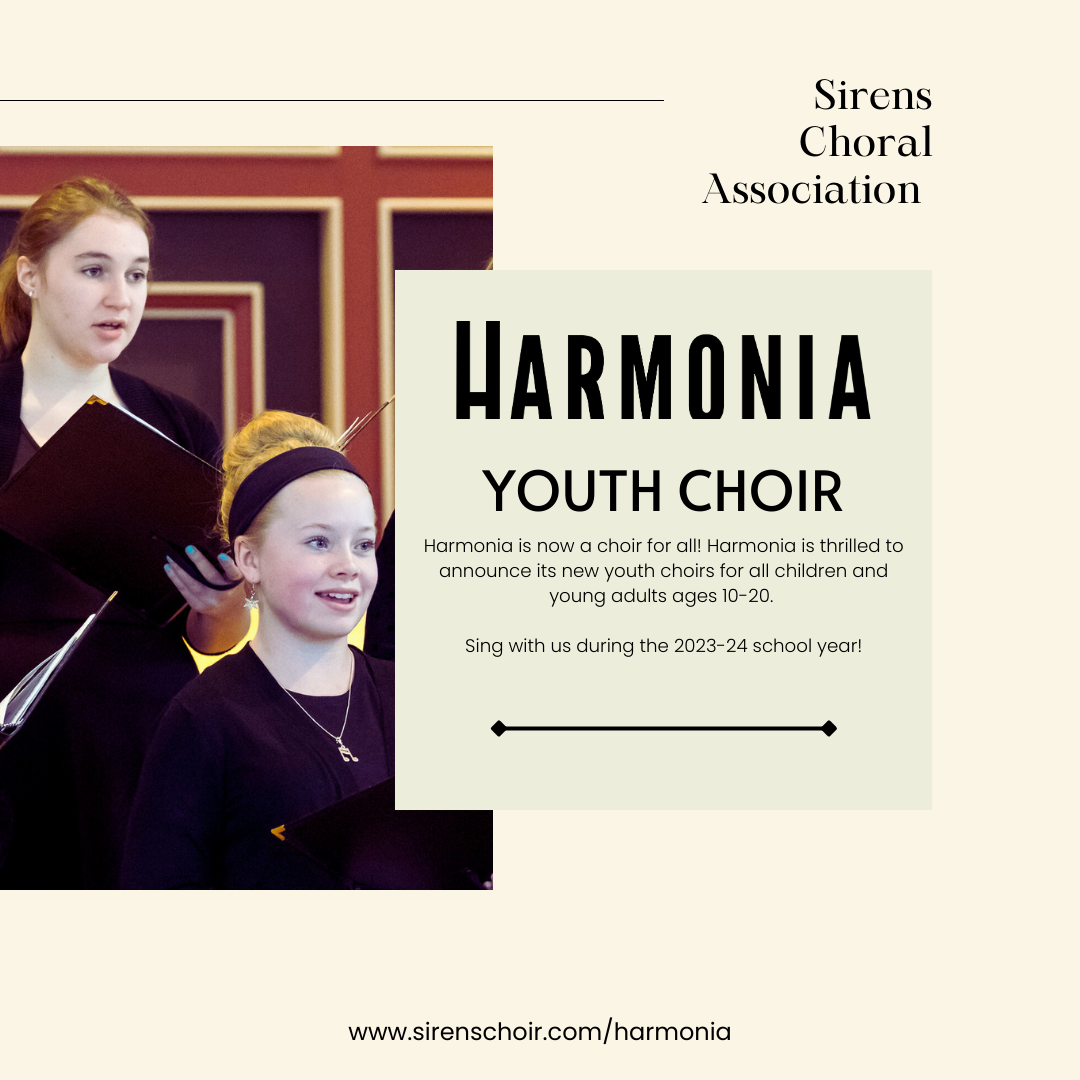 Sirens Choral Association

HARMONIA

YOUTH CHOIR

Harmonia is now a choir for all! Harmonia is thrilled to announce its new youth choirs for all children and young adults ages 10-20.

Sing with us during the 2023-24 school year!

www.sirenschoir.com/harmonia